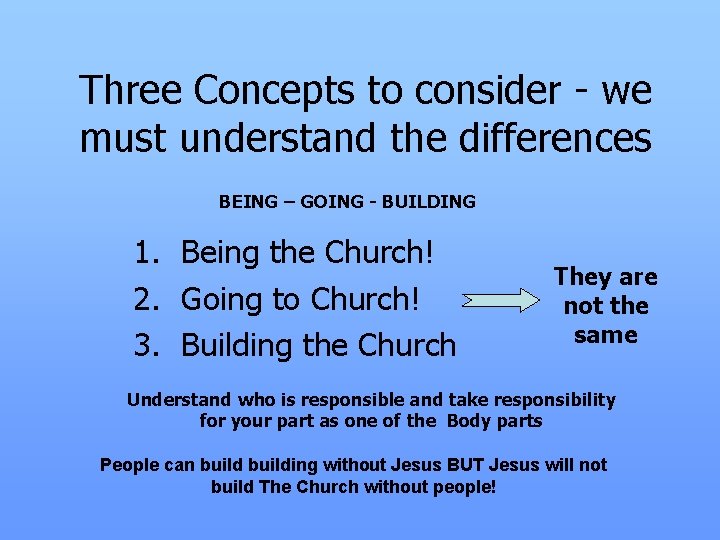 Three Concepts to consider - we must understand the differences

BEING – GOING - BUILDING

1. Being the Church!
2. Going to Church!
3. Building the Church

They are not the same

Understand who is responsible and take responsibility for your part as one of the Body parts

People can build building without Jesus BUT Jesus will not build The Church without people!